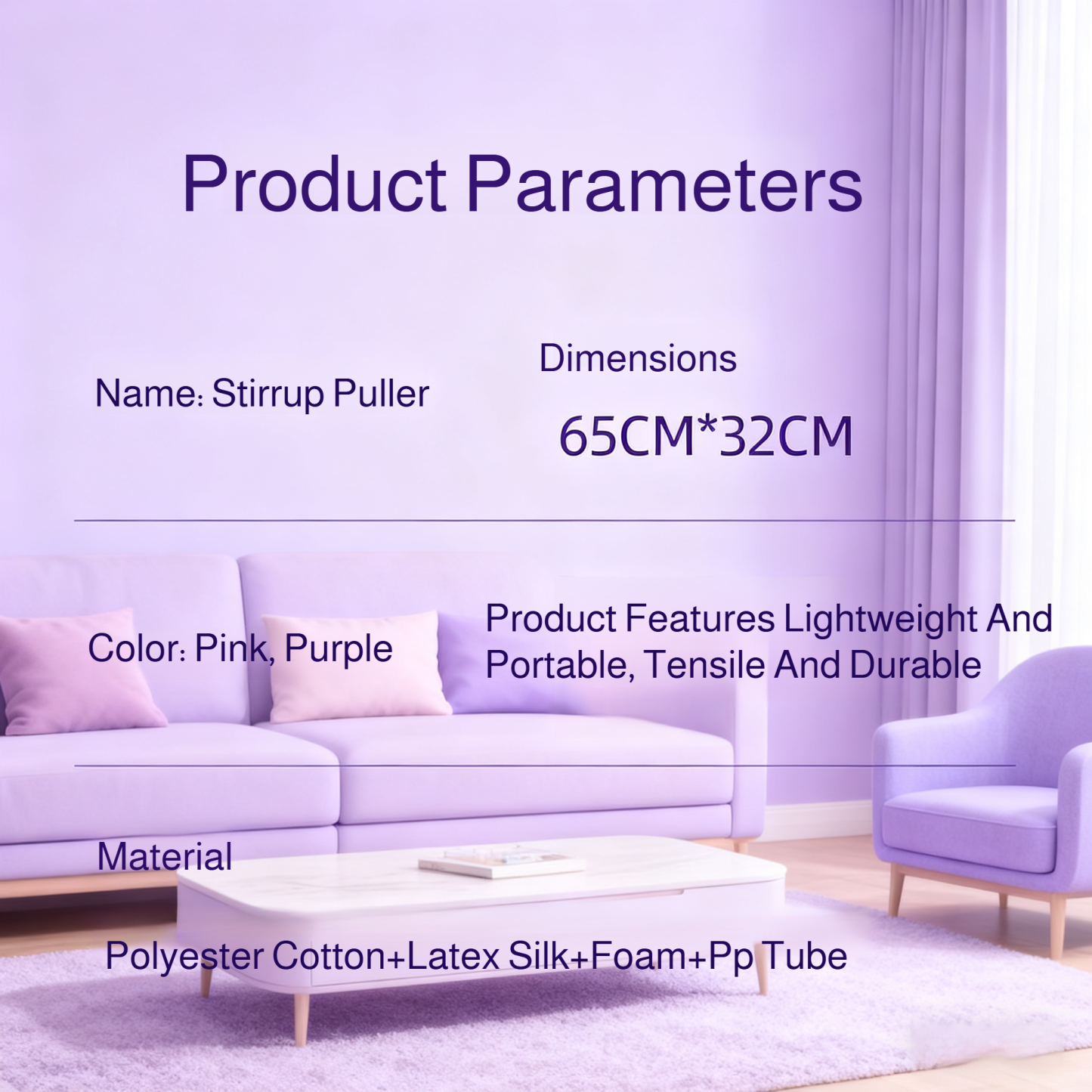 Product Parameters

Name: Stirrup Puller

Dimensions

65CM*32CM

Color: Pink, Purple

Product Features Lightweight And Portable, Tensile And Durable

Material

Polyester Cotton+Latex Silk+Foam+Pp Tube